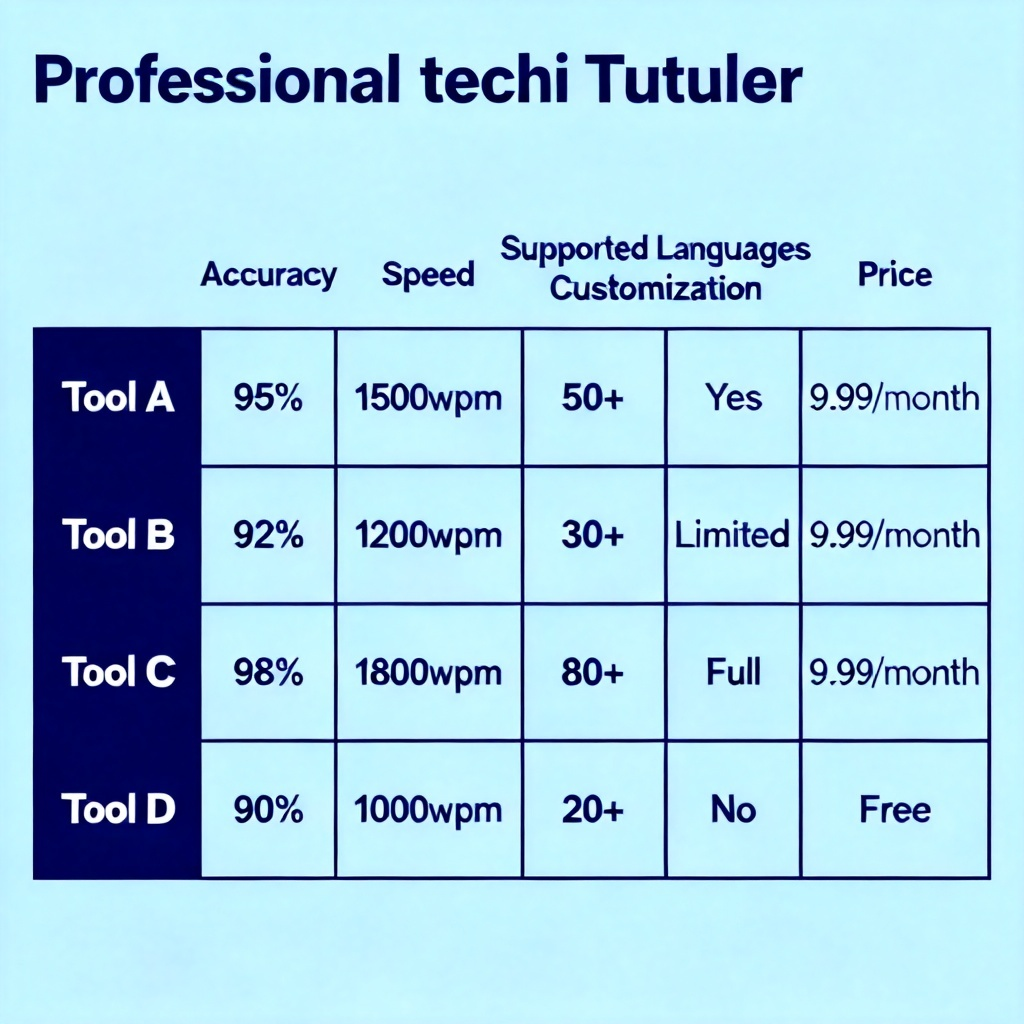 Professional techi Tutuler

| | Accuracy | Speed | Supported Languages | Customization | Price |
|---|---|---|---|---|---|
| Tool A | 95% | 1500wpm | 50+ | Yes | 9.99/month |
| Tool B | 92% | 1200wpm | 30+ | Limited | 9.99/month |
| Tool C | 98% | 1800wpm | 80+ | Full | 9.99/month |
| Tool D | 90% | 1000wpm | 20+ | No | Free |